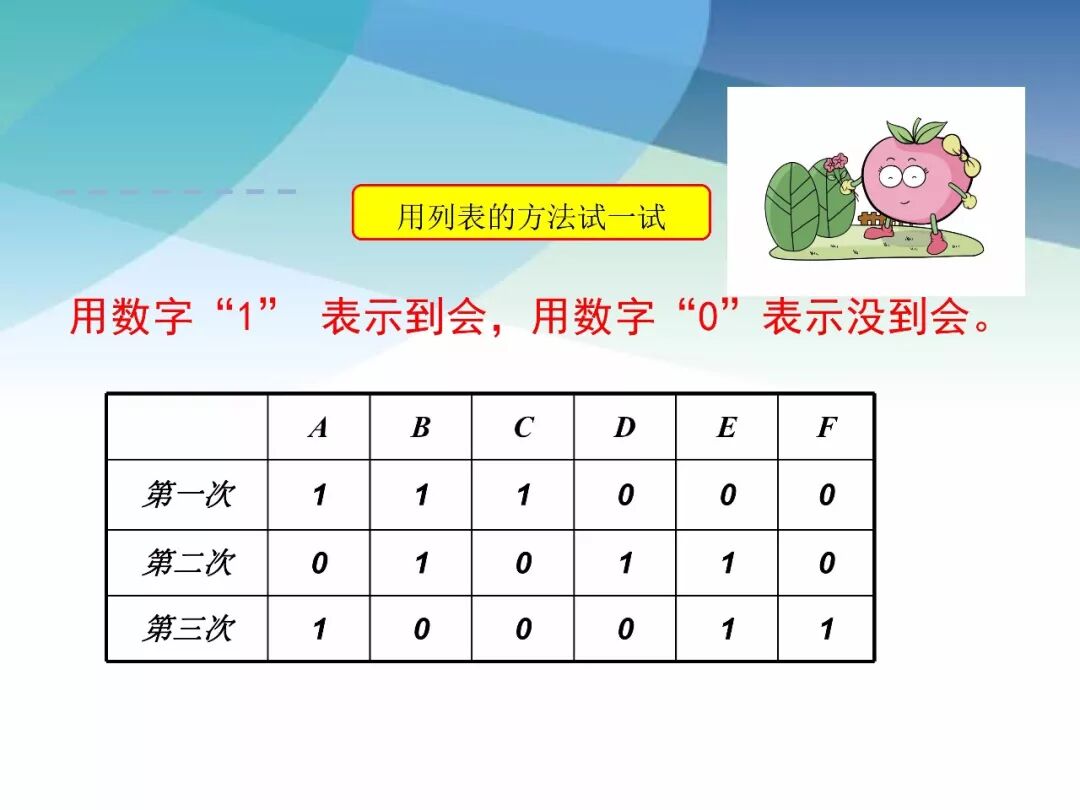 用列表的方法试一试

用数字“1” 表示到会，用数字“0”表示没到会。

| | A | B | C | D | E | F |
|---|---|---|---|---|---|---|
| 第一次 | 1 | 1 | 1 | 0 | 0 | 0 |
| 第二次 | 0 | 1 | 0 | 1 | 1 | 0 |
| 第三次 | 1 | 0 | 0 | 0 | 1 | 1 |